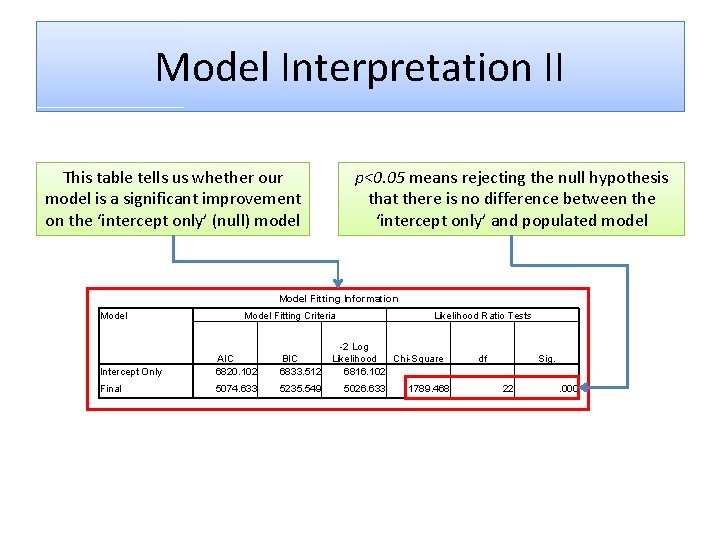 Model Interpretation II

This table tells us whether our model is a significant improvement on the 'intercept only' (null) model

$p<0.05$ means rejecting the null hypothesis that there is no difference between the 'intercept only' and populated model

Model Fitting Information

| Model | Model Fitting Criteria | | | Likelihood Ratio Tests | | |
|---|---|---|---|---|---|---|
| | AIC | BIC | -2 Log Likelihood | Chi-Square | df | Sig. |
| Intercept Only | 6820.102 | 6833.512 | 6816.102 | | | |
| Final | 5074.633 | 5235.549 | 5026.633 | 1789.468 | 22 | .000 |